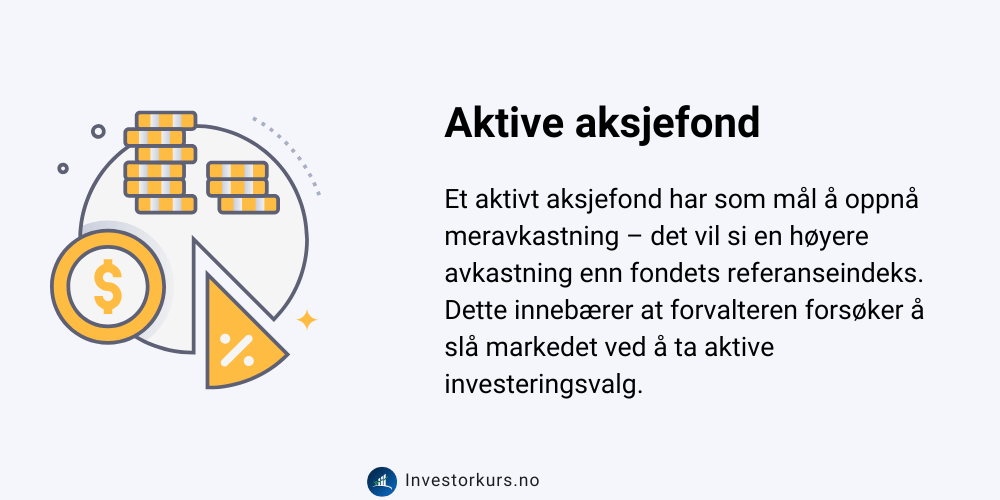 $

%

Aktive aksjefond

Et aktivt aksjefond har som mål å oppnå meravkastning – det vil si en høyere avkastning enn fondets referanseindeks. Dette innebærer at forvalteren forsøker å slå markedet ved å ta aktive investeringsvalg.

Investorkurs.no